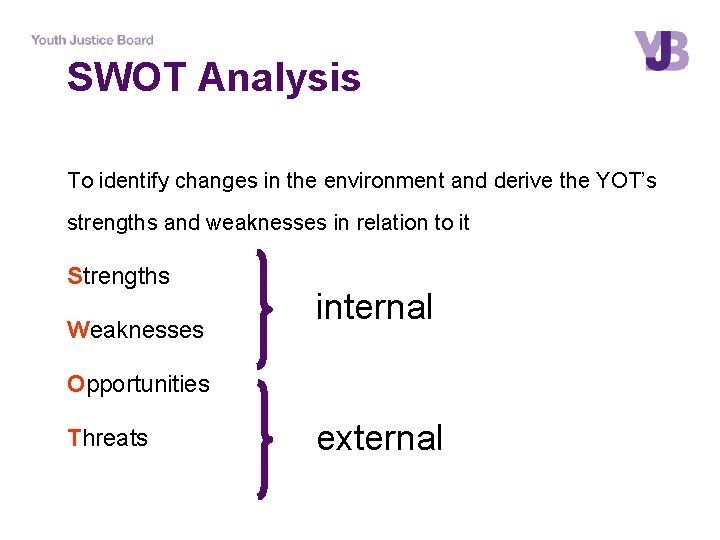 Youth Justice Board

YJB

SWOT Analysis

To identify changes in the environment and derive the YOT's strengths and weaknesses in relation to it

Strengths

Weaknesses

internal

Opportunities

Threats

external